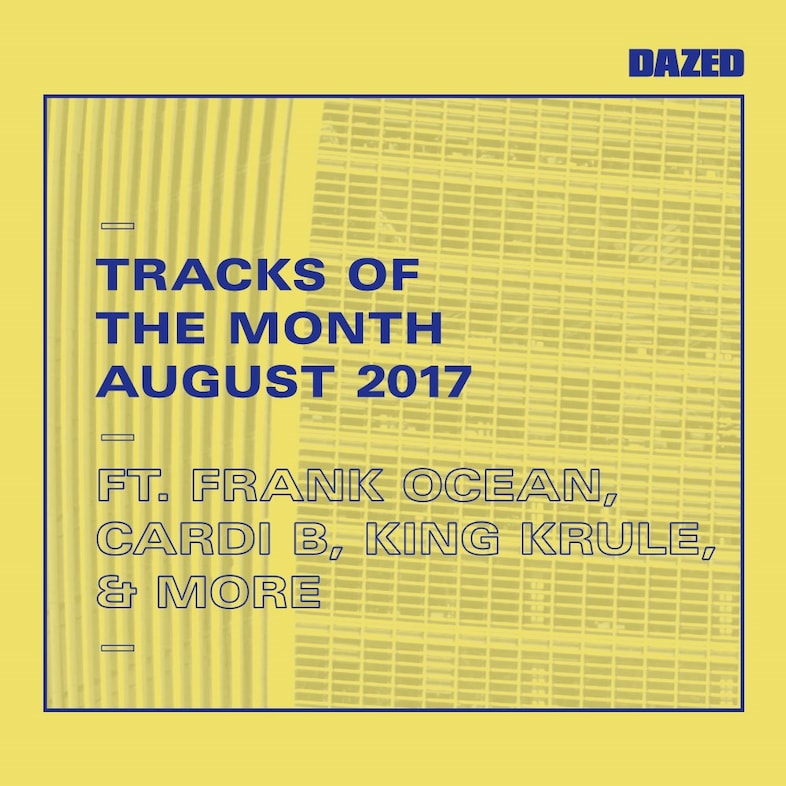 DAZED

—

TRACKS OF THE MONTH AUGUST 2017

—

FT. FRANK OCEAN, CARDI B, KING KRULE, & MORE

—